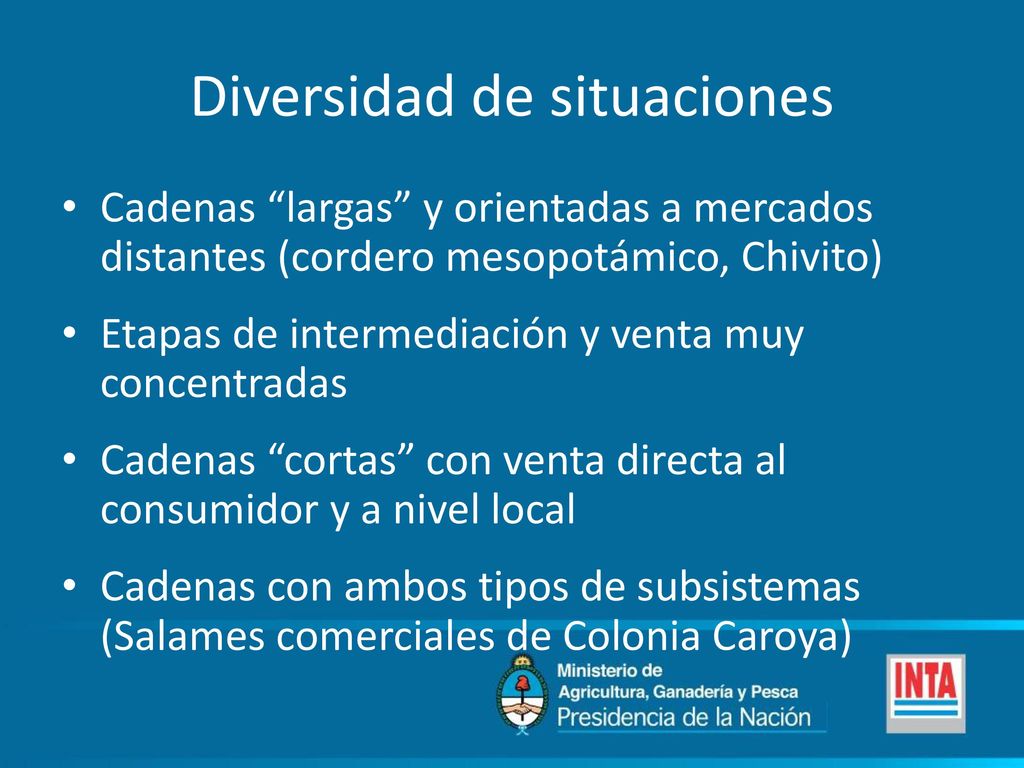 Diversidad de situaciones

• Cadenas “largas” y orientadas a mercados distantes (cordero mesopotámico, Chivito)

• Etapas de intermediación y venta muy concentradas

• Cadenas “cortas” con venta directa al consumidor y a nivel local

• Cadenas con ambos tipos de subsistemas (Salames comerciales de Colonia Caroya)

Ministerio de
Agricultura, Ganadería y Pesca
Presidencia de la Nación

INTA